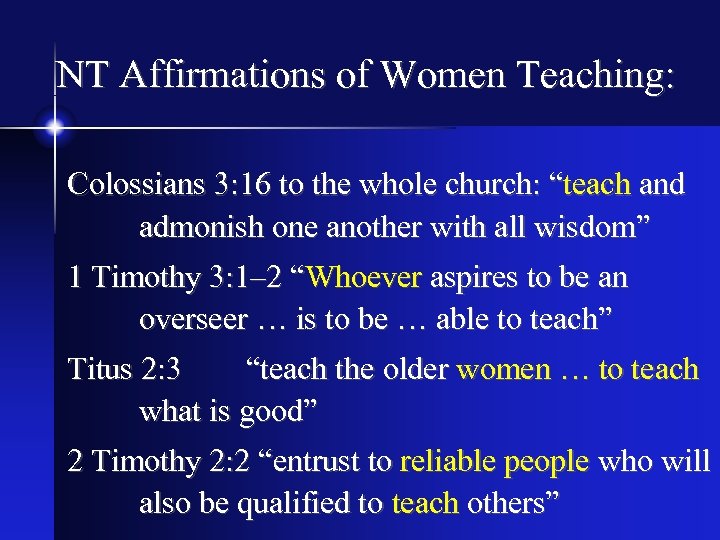 NT Affirmations of Women Teaching:

Colossians 3:16 to the whole church: “teach and admonish one another with all wisdom”

1 Timothy 3:1–2 “Whoever aspires to be an overseer … is to be … able to teach”

Titus 2:3 “teach the older women … to teach what is good”

2 Timothy 2:2 “entrust to reliable people who will also be qualified to teach others”